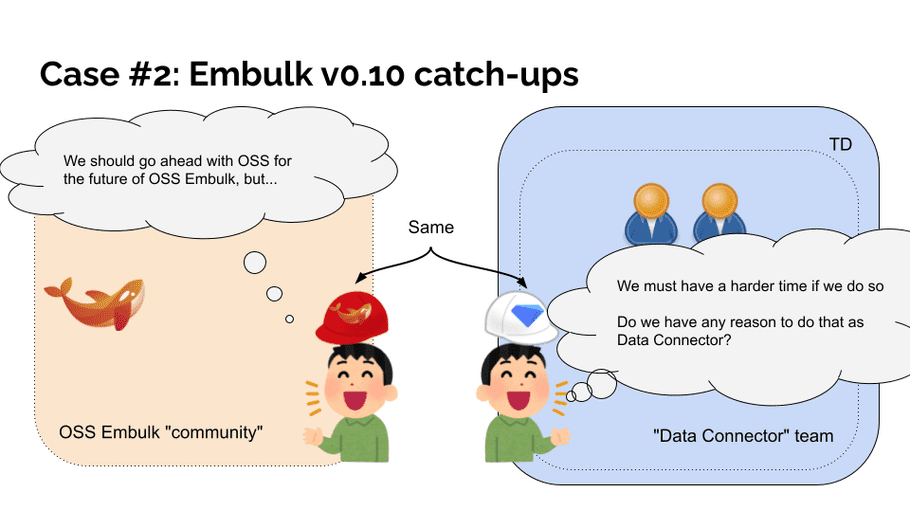 Case #2: Embulk v0.10 catch-ups

We should go ahead with OSS for the future of OSS Embulk, but...

Same

TD

We must have a harder time if we do so

Do we have any reason to do that as Data Connector?

OSS Embulk "community"

"Data Connector" team